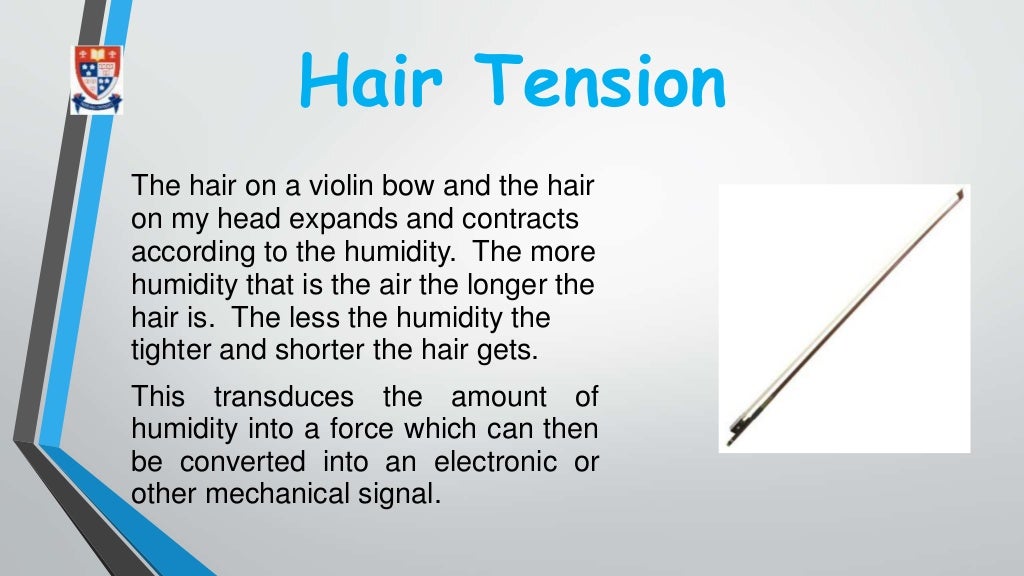 Hair Tension

The hair on a violin bow and the hair on my head expands and contracts according to the humidity. The more humidity that is the air the longer the hair is. The less the humidity the tighter and shorter the hair gets.

This transduces the amount of humidity into a force which can then be converted into an electronic or other mechanical signal.